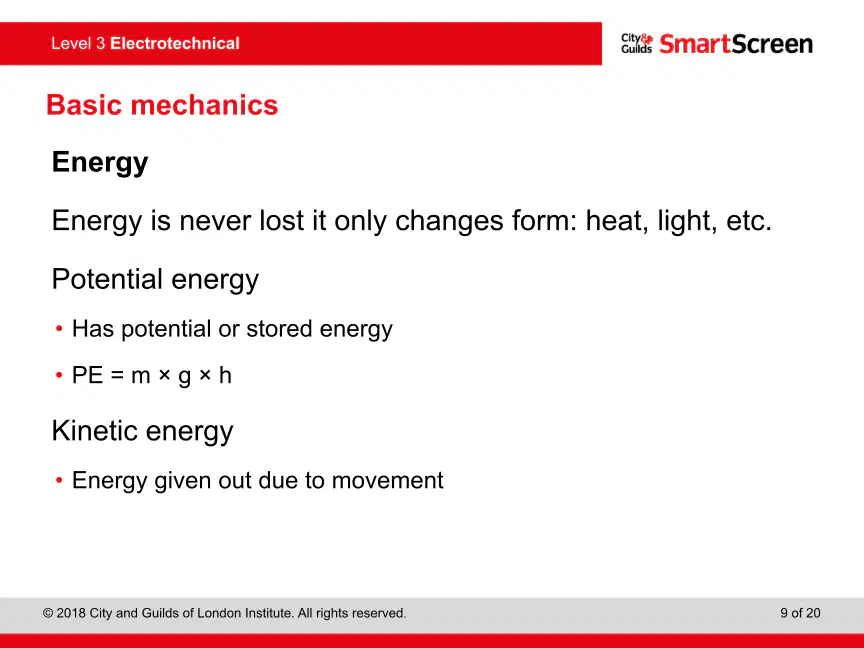 Level 3 Electrotechnical

City & Guilds SmartScreen

Basic mechanics

Energy

Energy is never lost it only changes form: heat, light, etc.

Potential energy

• Has potential or stored energy
• $PE = m \times g \times h$

Kinetic energy

• Energy given out due to movement

© 2018 City and Guilds of London Institute. All rights reserved.

9 of 20